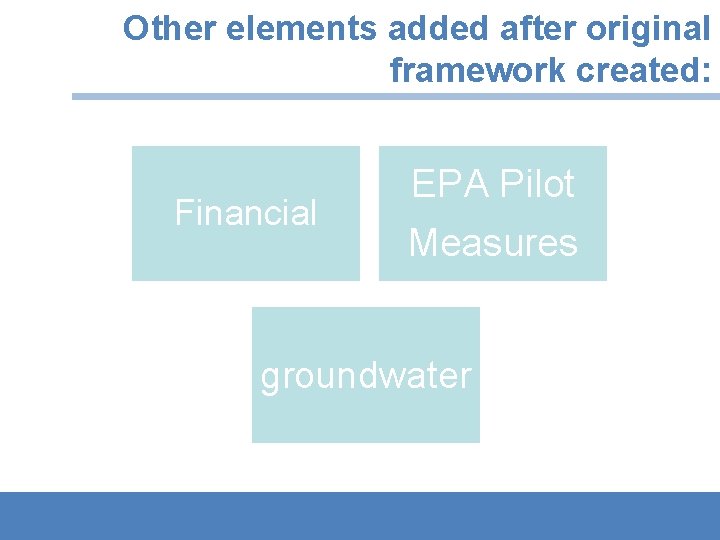 Other elements added after original framework created:

Financial

EPA Pilot Measures

groundwater